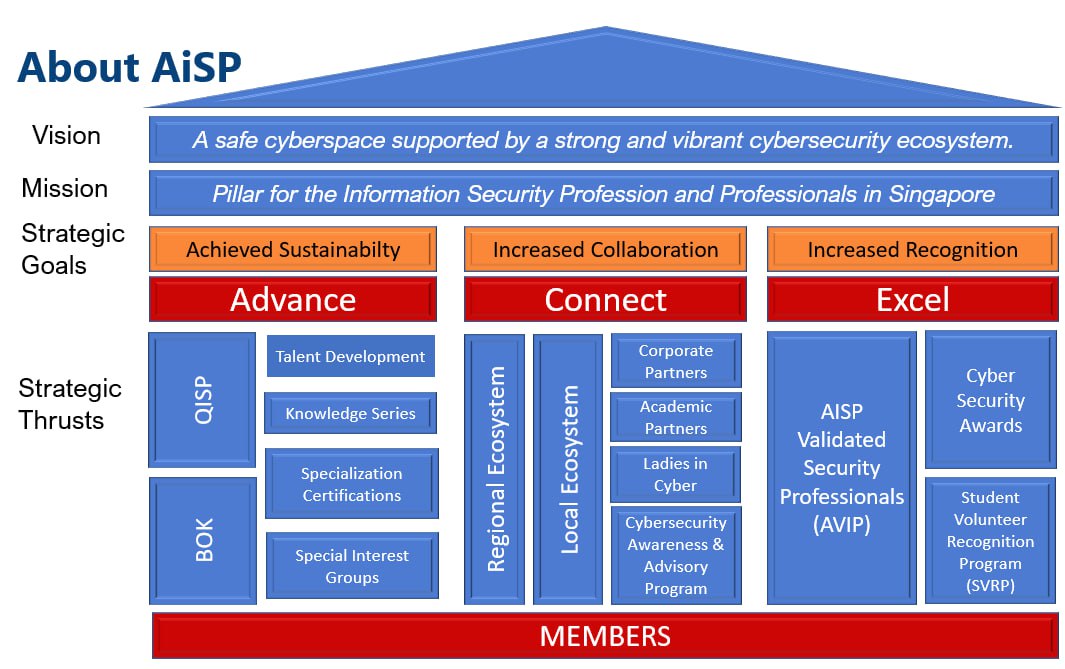 About AiSP

Vision

A safe cyberspace supported by a strong and vibrant cybersecurity ecosystem.

Mission

Pillar for the Information Security Profession and Professionals in Singapore

Strategic Goals

Achieved Sustainabilty

Increased Collaboration

Increased Recognition

Advance

Connect

Excel

Strategic Thrusts

QISP

BOK

Talent Development

Knowledge Series

Specialization Certifications

Special Interest Groups

Regional Ecosystem

Local Ecosystem

Corporate Partners

Academic Partners

Ladies in Cyber

Cybersecurity Awareness & Advisory Program

AISP Validated Security Professionals (AVIP)

Cyber Security Awards

Student Volunteer Recognition Program (SVRP)

MEMBERS